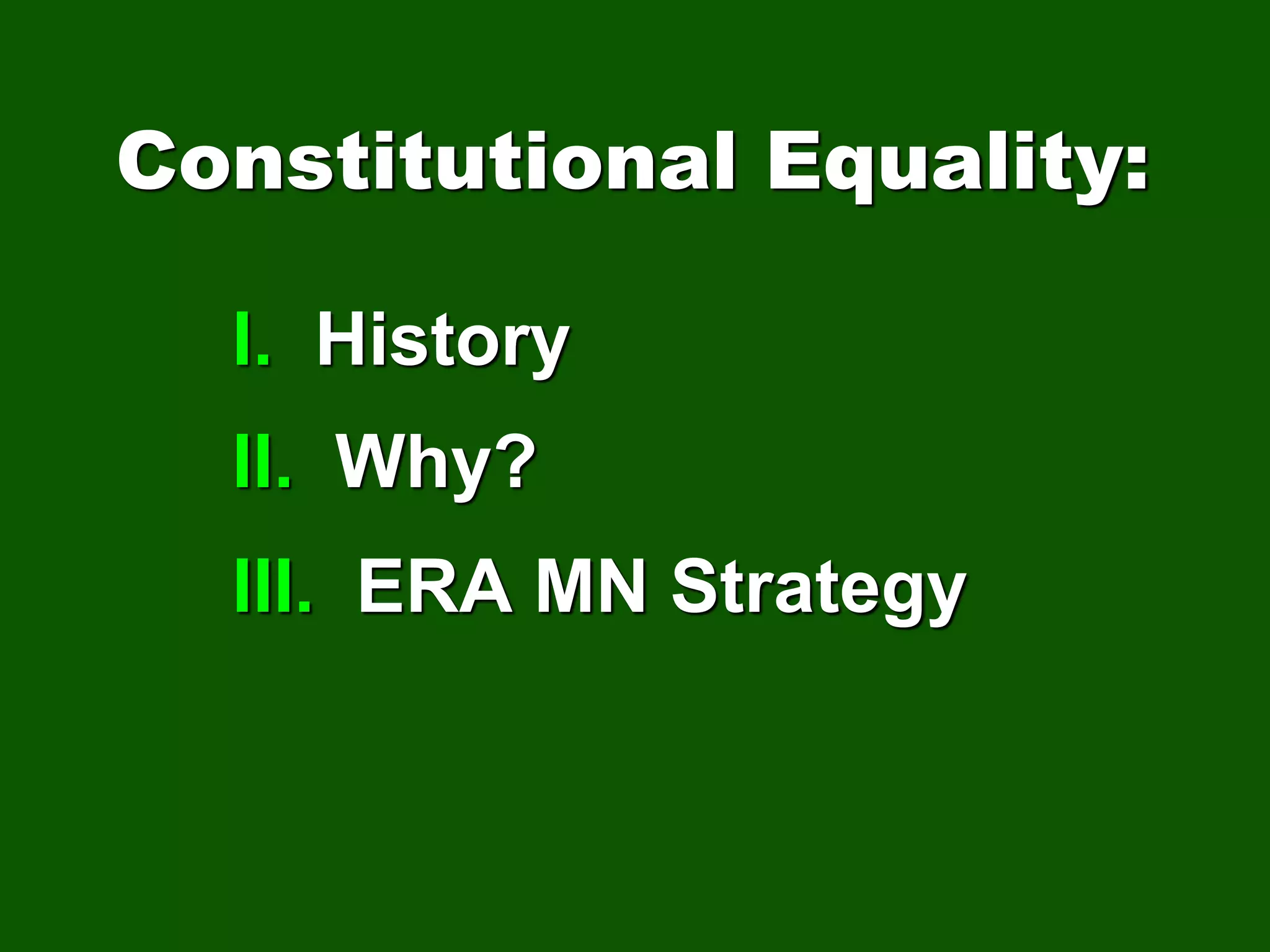 Constitutional Equality:

I. History

II. Why?

III. ERA MN Strategy